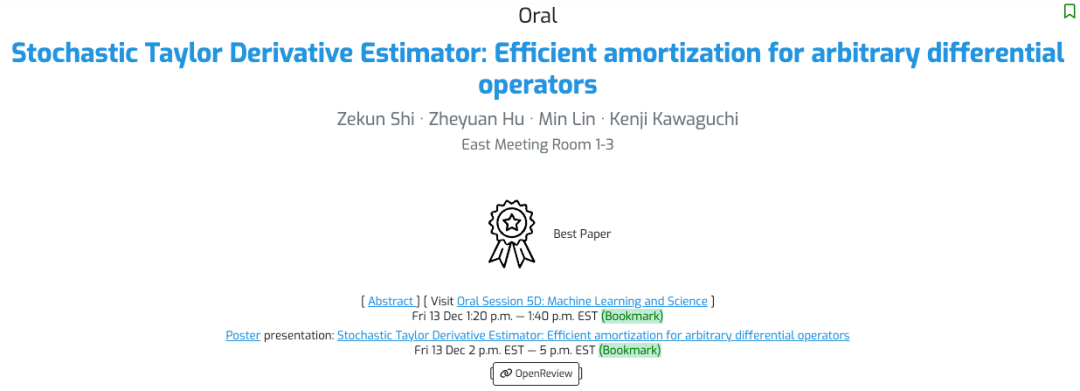 Oral

Stochastic Taylor Derivative Estimator: Efficient amortization for arbitrary differential operators

Zekun Shi · Zheyuan Hu · Min Lin · Kenji Kawaguchi

East Meeting Room 1-3

Best Paper

[ Abstract ] [ Visit Oral Session 5D: Machine Learning and Science ]
Fri 13 Dec 1:20 p.m. — 1:40 p.m. EST (Bookmark)

Poster presentation: Stochastic Taylor Derivative Estimator: Efficient amortization for arbitrary differential operators
Fri 13 Dec 2 p.m. EST — 5 p.m. EST (Bookmark)

[ OpenReview ]